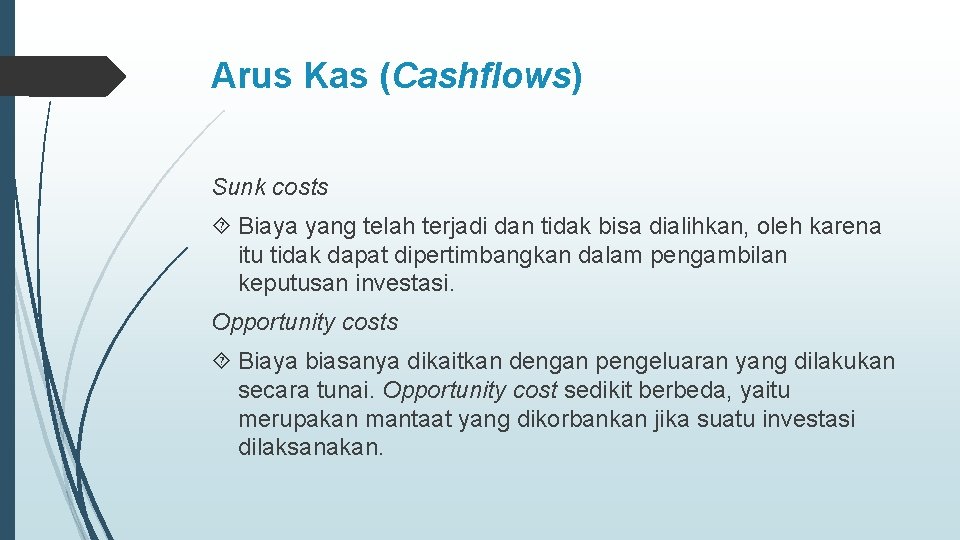 Arus Kas (Cashflows)

Sunk costs

Biaya yang telah terjadi dan tidak bisa dialihkan, oleh karena itu tidak dapat dipertimbangkan dalam pengambilan keputusan investasi.

Opportunity costs

Biaya biasanya dikaitkan dengan pengeluaran yang dilakukan secara tunai. Opportunity cost sedikit berbeda, yaitu merupakan mantaat yang dikorbankan jika suatu investasi dilaksanakan.